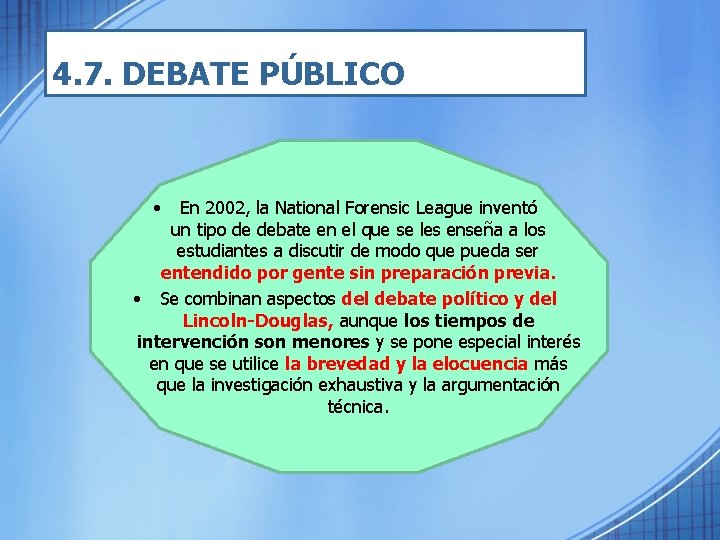 4.7. DEBATE PÚBLICO

• En 2002, la National Forensic League inventó un tipo de debate en el que se les enseña a los estudiantes a discutir de modo que pueda ser entendido por gente sin preparación previa.

• Se combinan aspectos del debate político y del Lincoln-Douglas, aunque los tiempos de intervención son menores y se pone especial interés en que se utilice la brevedad y la elocuencia más que la investigación exhaustiva y la argumentación técnica.